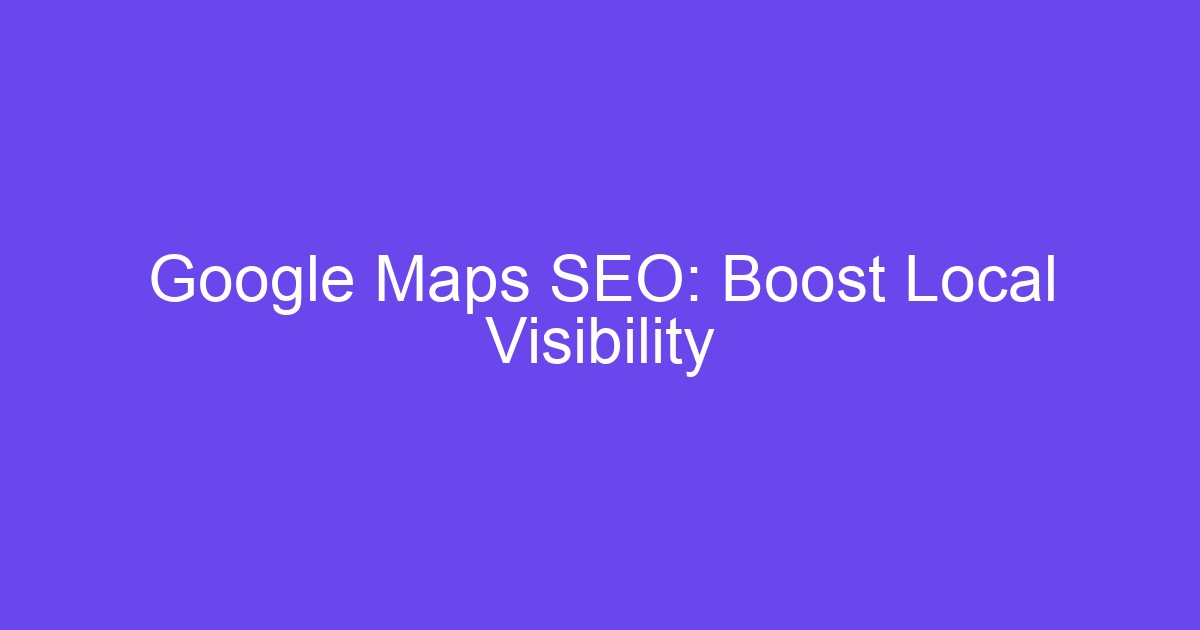 Google Maps SEO: Boost Local Visibility